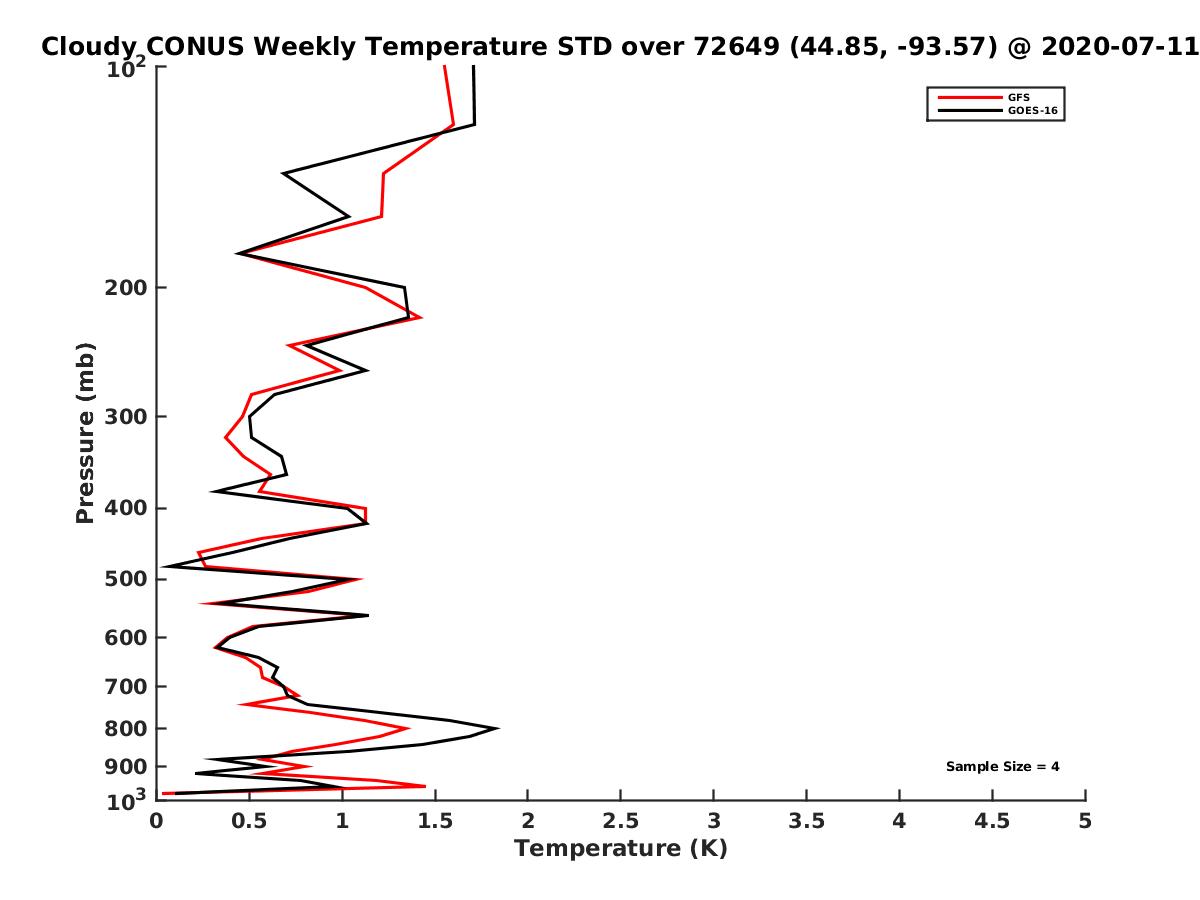 Cloudy CONUS Weekly Temperature STD over 72649 (44.85, -93.57) @ 2020-07-11

GFS
GOES-16

Pressure (mb)

$10^2$
200
300
400
500
600
700
800
900
$10^3$

Sample Size = 4

0 0.5 1 1.5 2 2.5 3 3.5 4 4.5 5

Temperature (K)